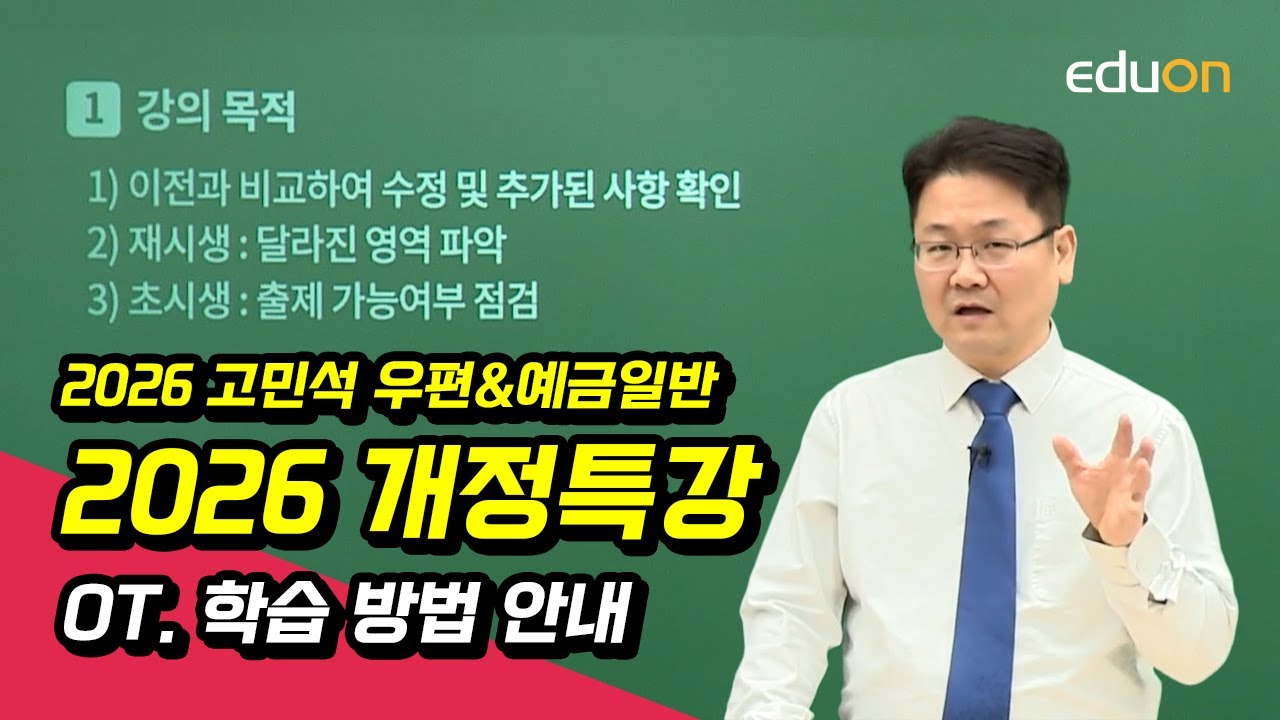 eduon

1 강의 목적

1) 이전과 비교하여 수정 및 추가된 사항 확인
2) 재시생 : 달라진 영역 파악
3) 초시생 : 출제 가능여부 점검

2026 고민석 우편&예금일반

2026 개정특강

OT. 학습 방법 안내